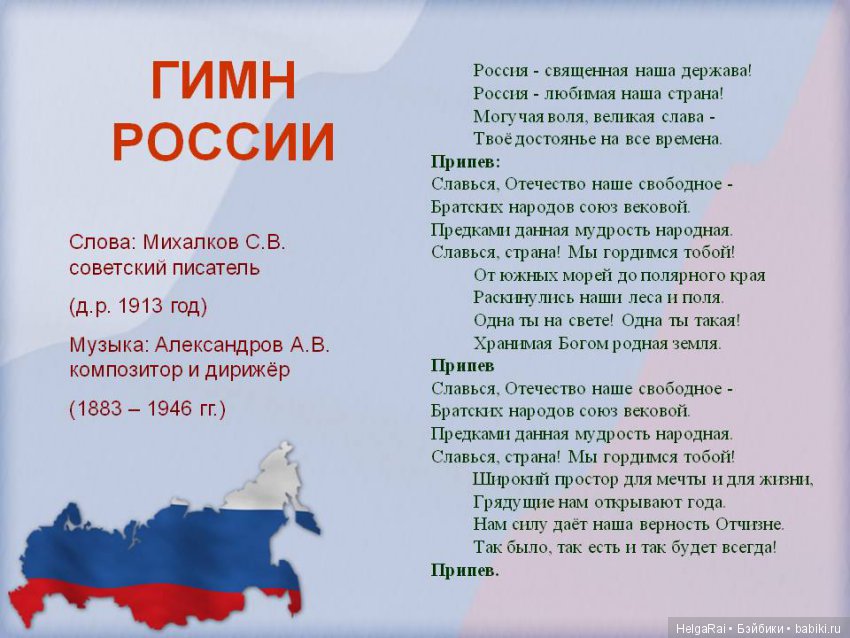 ГИМН РОССИИ

Слова: Михалков С.В. советский писатель

(д.р. 1913 год)

Музыка: Александров А.В. композитор и дирижёр

(1883 – 1946 гг.)

Россия - священная наша держава!
Россия - любимая наша страна!
Могучая воля, великая слава -
Твоё достоянье на все времена.
Припев:
Славься, Отечество наше свободное -
Братских народов союз вековой.
Предками данная мудрость народная.
Славься, страна! Мы гордимся тобой!
От южных морей до полярного края
Раскинулись наши леса и поля.
Одна ты на свете! Одна ты такая!
Хранимая Богом родная земля.
Припев
Славься, Отечество наше свободное -
Братских народов союз вековой.
Предками данная мудрость народная.
Славься, страна! Мы гордимся тобой!
Широкий простор для мечты и для жизни,
Грядущие нам открывают года.
Нам силу даёт наша верность Отчизне.
Так было, так есть и так будет всегда!
Припев.

HelgaRai • Бэйбики • babiki.ru